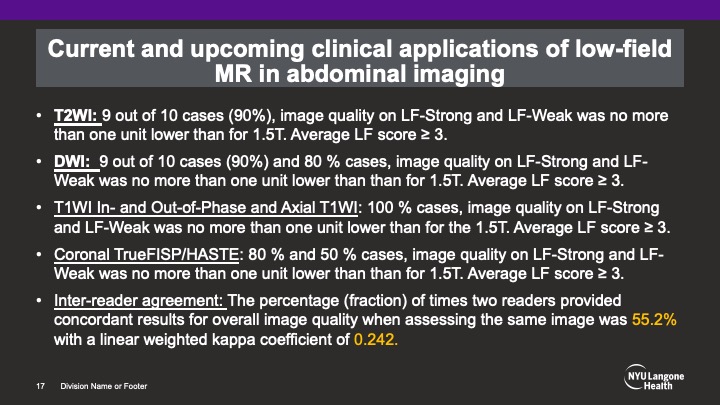 Current and upcoming clinical applications of low-field MR in abdominal imaging

• T2WI: 9 out of 10 cases (90%), image quality on LF-Strong and LF-Weak was no more than one unit lower than for 1.5T. Average LF score ≥ 3.

• DWI: 9 out of 10 cases (90%) and 80 % cases, image quality on LF-Strong and LF-Weak was no more than one unit lower than than for 1.5T. Average LF score ≥ 3.

• T1WI In- and Out-of-Phase and Axial T1WI: 100 % cases, image quality on LF-Strong and LF-Weak was no more than one unit lower than for the 1.5T. Average LF score ≥ 3.

• Coronal TrueFISP/HASTE: 80 % and 50 % cases, image quality on LF-Strong and LF-Weak was no more than one unit lower than than for 1.5T. Average LF score ≥ 3.

• Inter-reader agreement: The percentage (fraction) of times two readers provided concordant results for overall image quality when assessing the same image was 55.2% with a linear weighted kappa coefficient of 0.242.

17 Division Name or Footer

NYU Langone Health